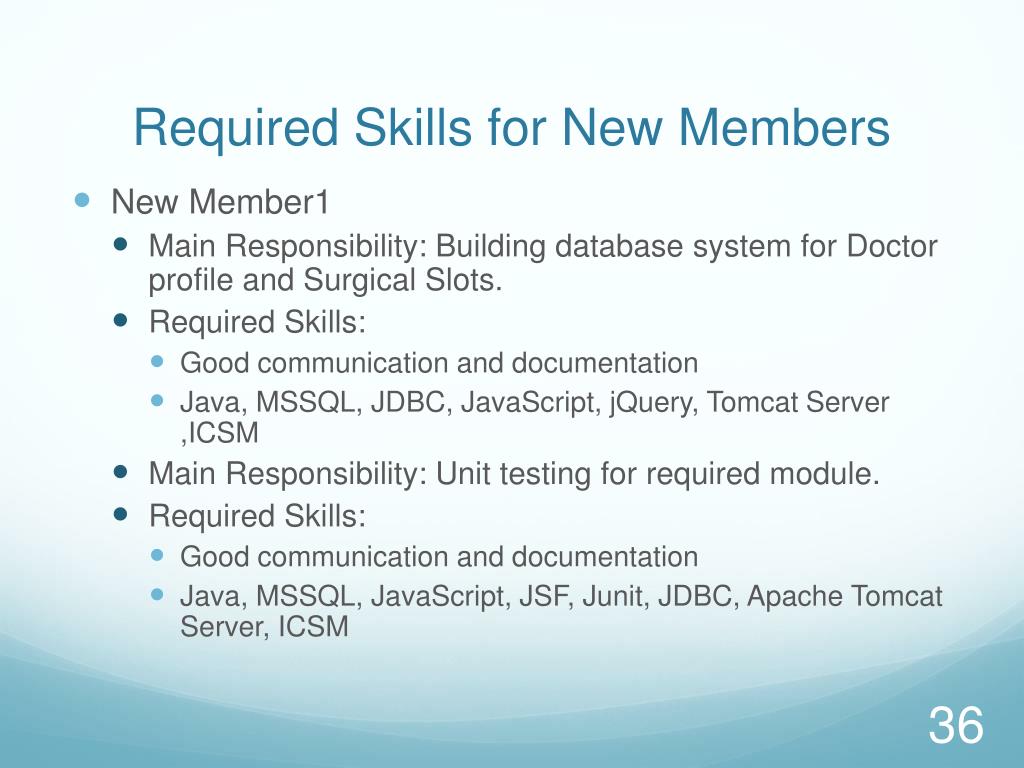 Required Skills for New Members

- New Member1
  - Main Responsibility: Building database system for Doctor profile and Surgical Slots.
  - Required Skills:
    - Good communication and documentation
    - Java, MSSQL, JDBC, JavaScript, jQuery, Tomcat Server ,ICSM
  - Main Responsibility: Unit testing for required module.
  - Required Skills:
    - Good communication and documentation
    - Java, MSSQL, JavaScript, JSF, Junit, JDBC, Apache Tomcat Server, ICSM

36